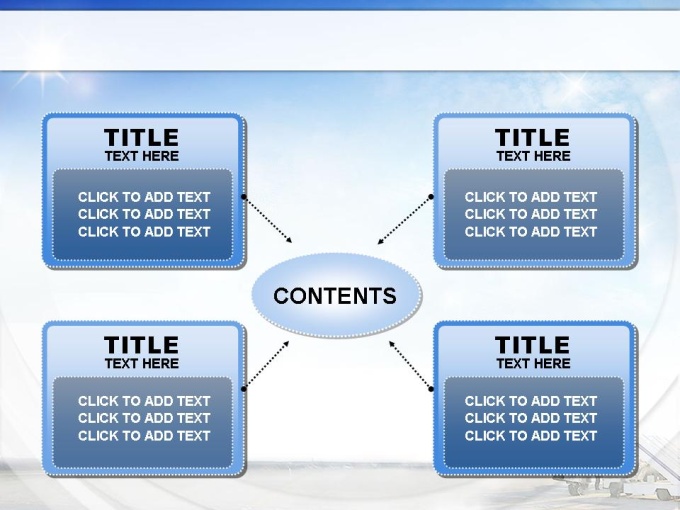 TITLE
TEXT HERE

CLICK TO ADD TEXT
CLICK TO ADD TEXT
CLICK TO ADD TEXT

TITLE
TEXT HERE

CLICK TO ADD TEXT
CLICK TO ADD TEXT
CLICK TO ADD TEXT

CONTENTS

TITLE
TEXT HERE

CLICK TO ADD TEXT
CLICK TO ADD TEXT
CLICK TO ADD TEXT

TITLE
TEXT HERE

CLICK TO ADD TEXT
CLICK TO ADD TEXT
CLICK TO ADD TEXT